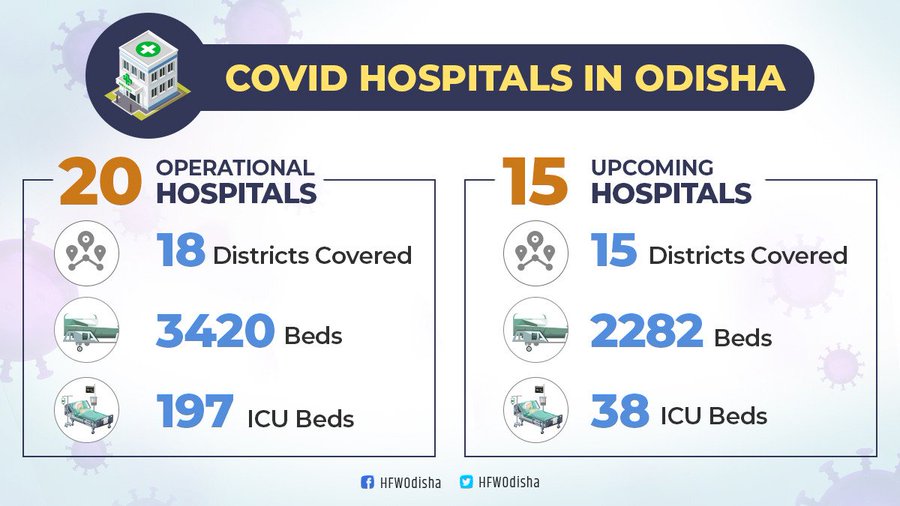 COVID HOSPITALS IN ODISHA

20 OPERATIONAL HOSPITALS

18 Districts Covered

3420 Beds

197 ICU Beds

15 UPCOMING HOSPITALS

15 Districts Covered

2282 Beds

38 ICU Beds

HFWOdisha HFWOdisha